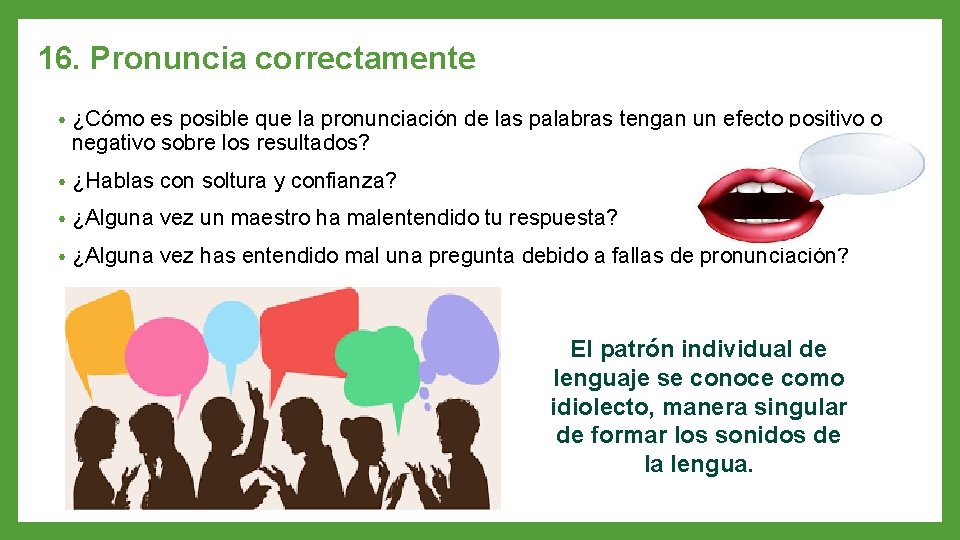 16. Pronuncia correctamente

• ¿Cómo es posible que la pronunciación de las palabras tengan un efecto positivo o negativo sobre los resultados?

• ¿Hablas con soltura y confianza?

• ¿Alguna vez un maestro ha malentendido tu respuesta?

• ¿Alguna vez has entendido mal una pregunta debido a fallas de pronunciación?

El patrón individual de lenguaje se conoce como idiolecto, manera singular de formar los sonidos de la lengua.